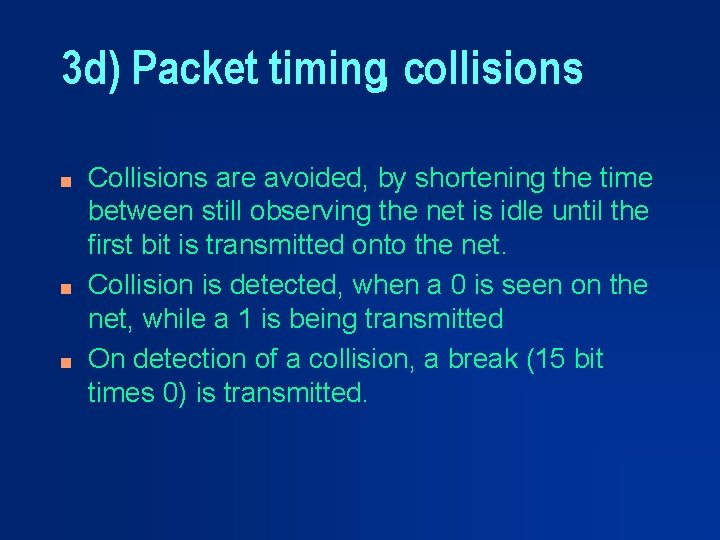 3d) Packet timing collisions

- Collisions are avoided, by shortening the time between still observing the net is idle until the first bit is transmitted onto the net.
- Collision is detected, when a 0 is seen on the net, while a 1 is being transmitted
- On detection of a collision, a break (15 bit times 0) is transmitted.